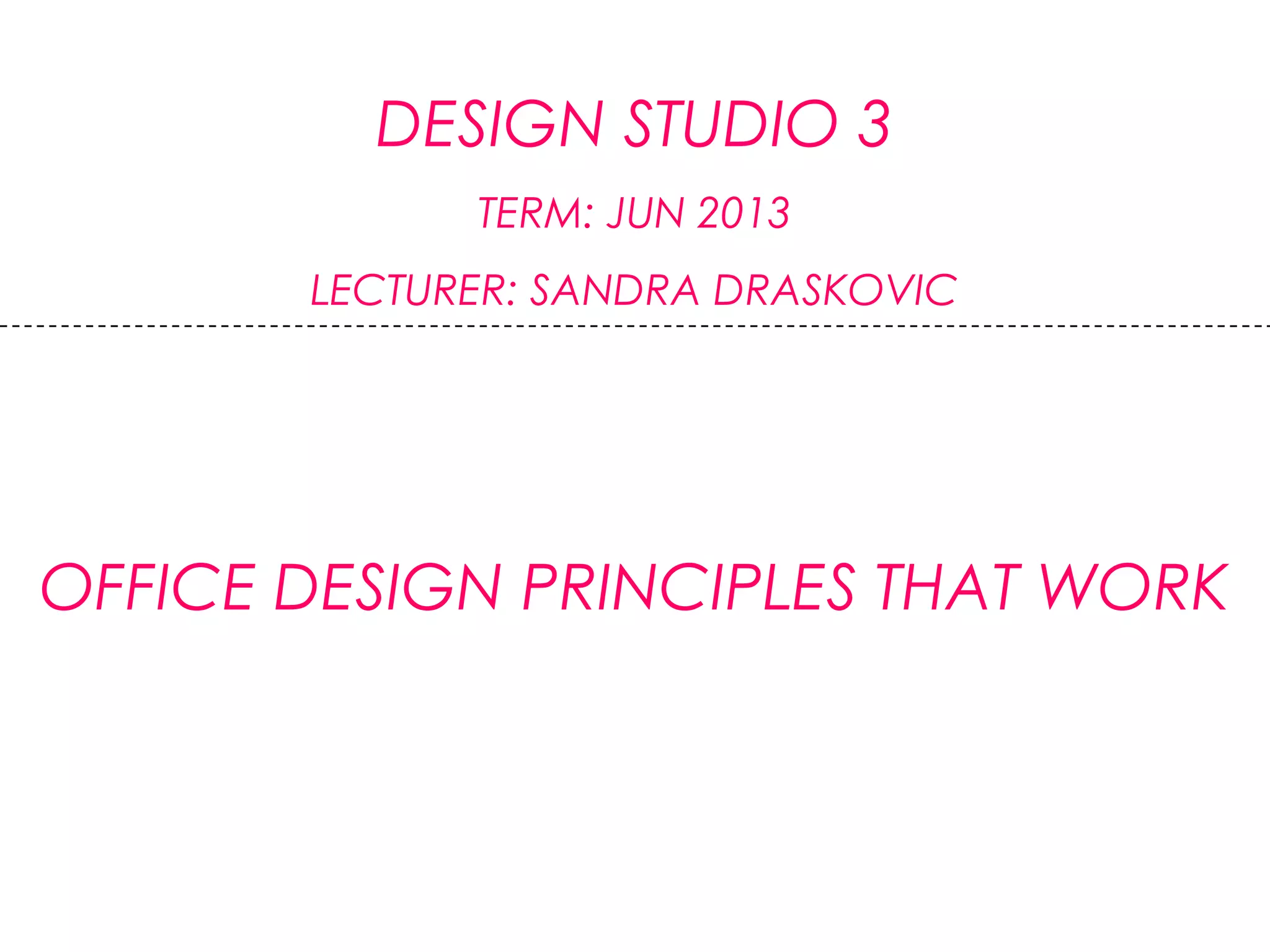 DESIGN STUDIO 3

TERM: JUN 2013

LECTURER: SANDRA DRASKOVIC

OFFICE DESIGN PRINCIPLES THAT WORK